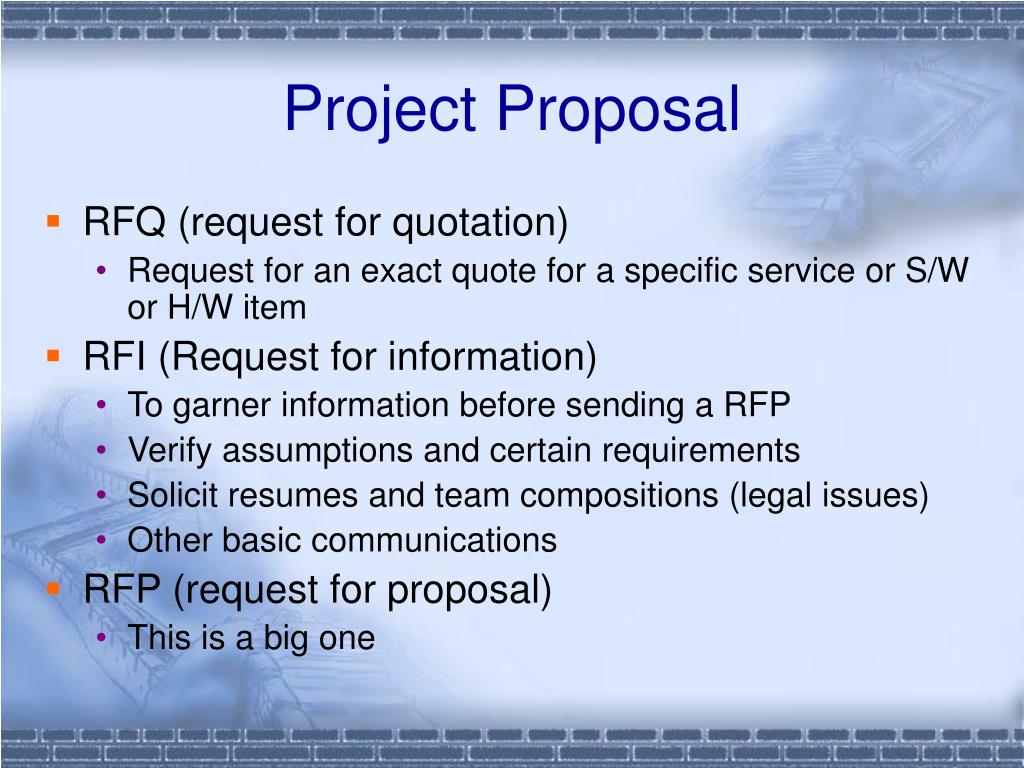 Project Proposal

- RFQ (request for quotation)
  - Request for an exact quote for a specific service or S/W or H/W item
- RFI (Request for information)
  - To garner information before sending a RFP
  - Verify assumptions and certain requirements
  - Solicit resumes and team compositions (legal issues)
  - Other basic communications
- RFP (request for proposal)
  - This is a big one